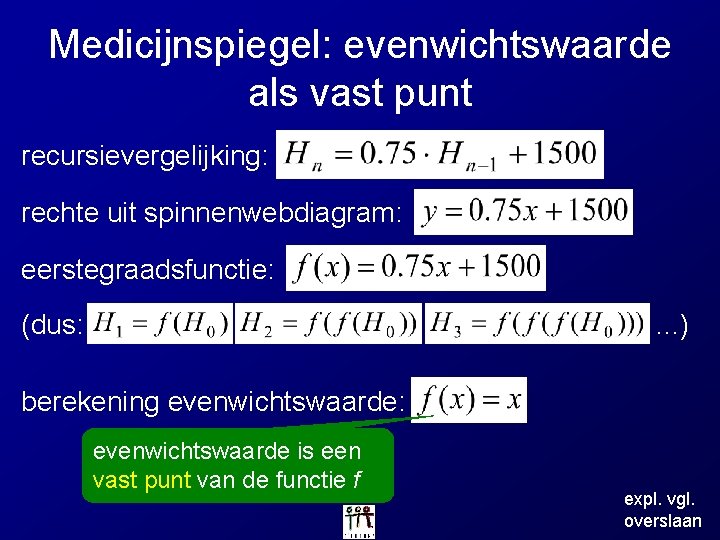 Medicijnspiegel: evenwichtswaarde als vast punt

recursievergelijking: $H_n = 0.75 \cdot H_{n-1} + 1500$

rechte uit spinnenwebdiagram: $y = 0.75x + 1500$

eerstegraadsfunctie: $f(x) = 0.75x + 1500$

(dus: $H_1 = f(H_0)$ $H_2 = f(f(H_0))$ $H_3 = f(f(f(H_0)))$ ...)

berekening evenwichtswaarde: $f(x) = x$

evenwichtswaarde is een vast punt van de functie $f$

expl. vgl. overslaan